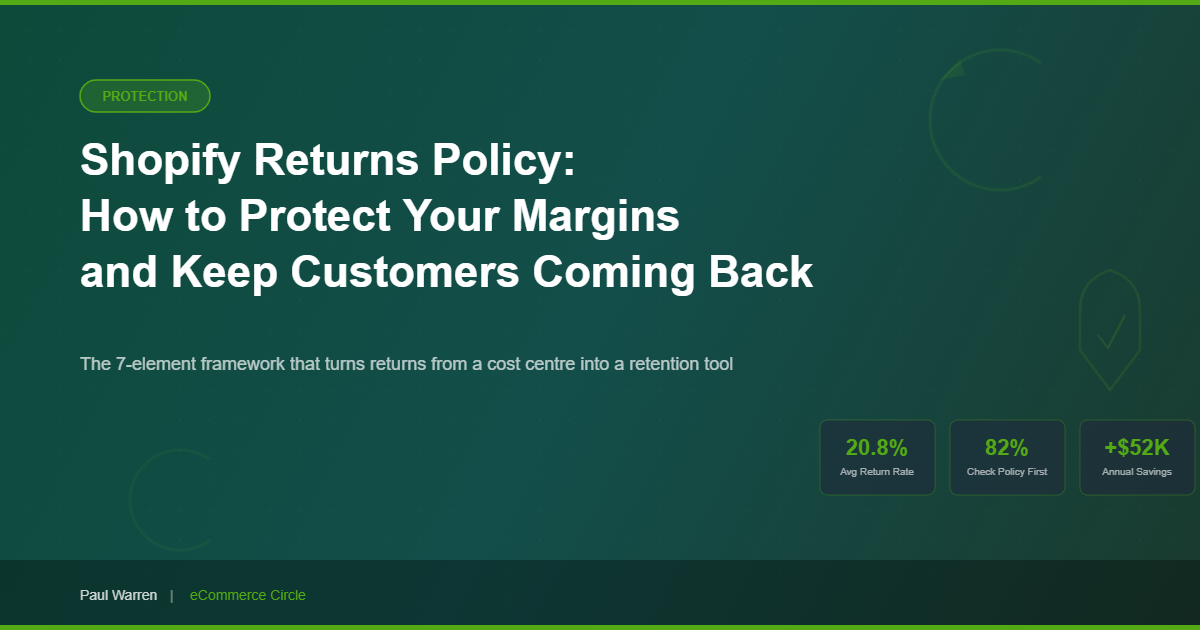 PROTECTION

Shopify Returns Policy:
How to Protect Your Margins
and Keep Customers Coming Back

The 7-element framework that turns returns from a cost centre into a retention tool

20.8%
Avg Return Rate

82%
Check Policy First

+$52K
Annual Savings

Paul Warren | eCommerce Circle